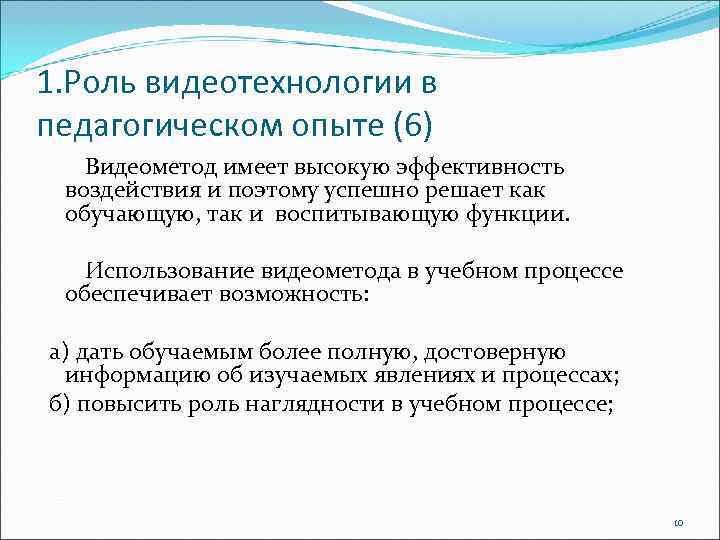 1.Роль видеотехнологии в педагогическом опыте (6)

Видеометод имеет высокую эффективность воздействия и поэтому успешно решает как обучающую, так и воспитывающую функции.

Использование видеометода в учебном процессе обеспечивает возможность:

а) дать обучаемым более полную, достоверную информацию об изучаемых явлениях и процессах;
б) повысить роль наглядности в учебном процессе;

10